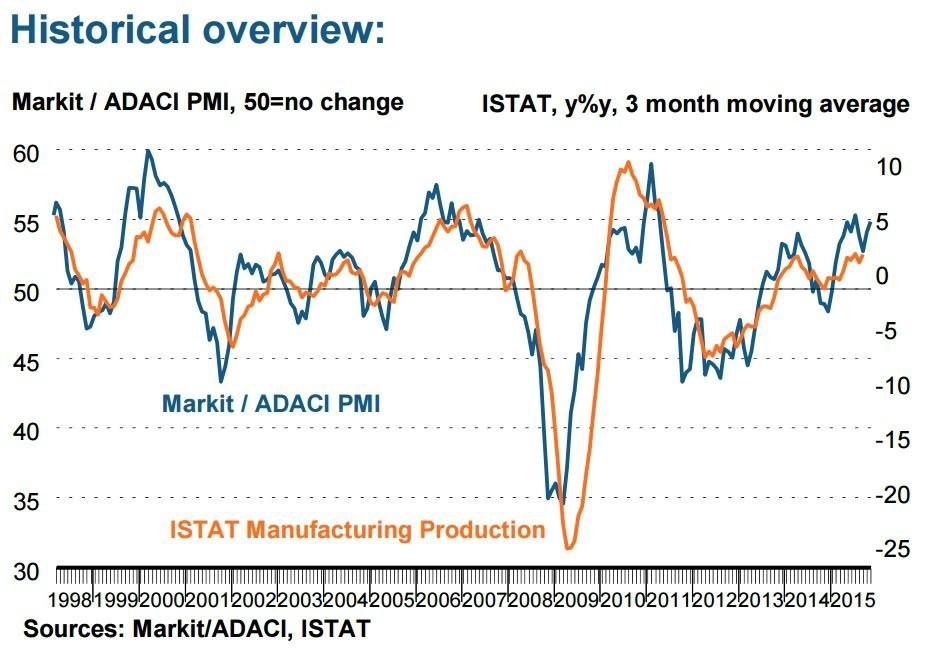 Historical overview:

Markit / ADACI PMI, 50=no change

ISTAT, y%y, 3 month moving average

60
55
50
45
40
35
30

10
5
0
-5
-10
-15
-20
-25

Markit / ADACI PMI

ISTAT Manufacturing Production

1998 1999 2000 2001 2002 2003 2004 2005 2006 2007 2008 2009 2010 2011 2012 2013 2014 2015

Sources: Markit/ADACI, ISTAT